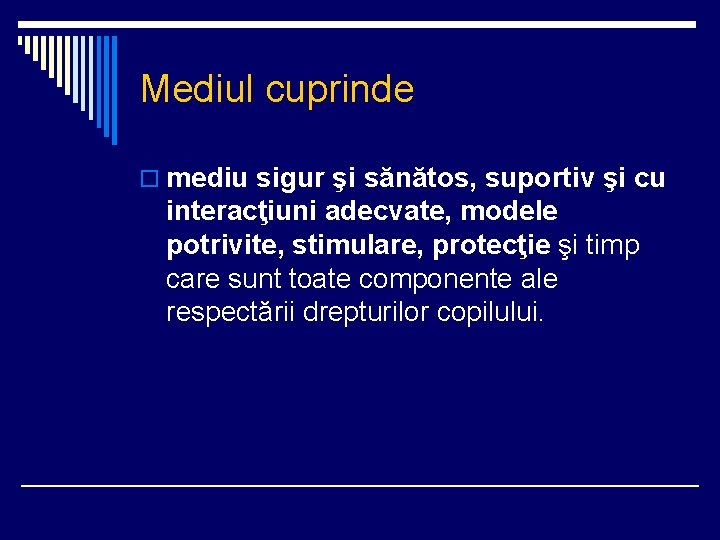 Mediul cuprinde

mediu sigur şi sănătos, suportiv şi cu interacţiuni adecvate, modele potrivite, stimulare, protecţie şi timp care sunt toate componente ale respectării drepturilor copilului.